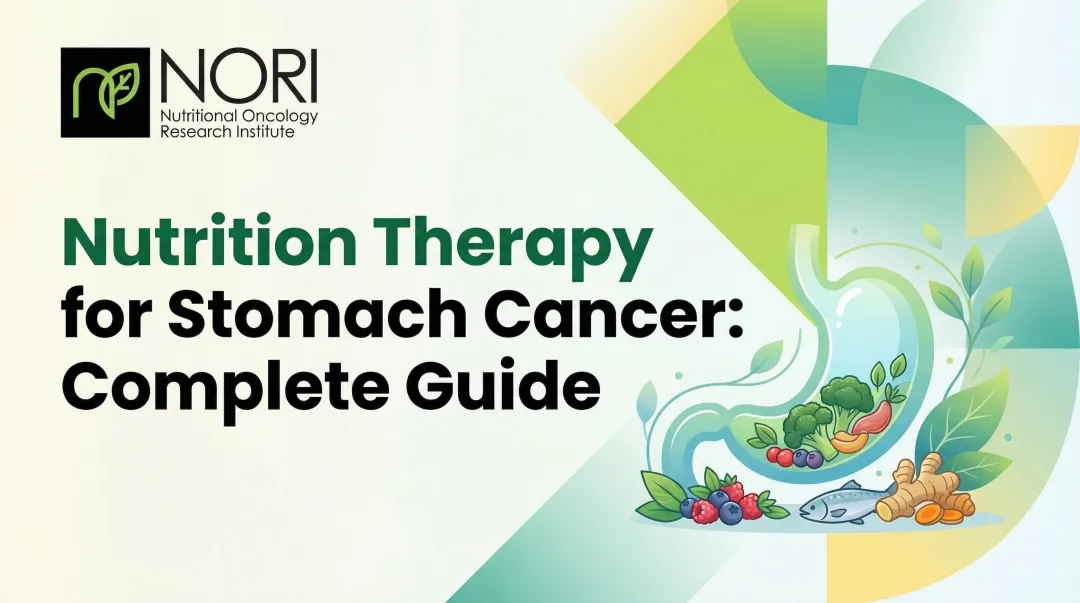 NORI
Nutritional Oncology Research Institute

Nutrition Therapy for Stomach Cancer: Complete Guide